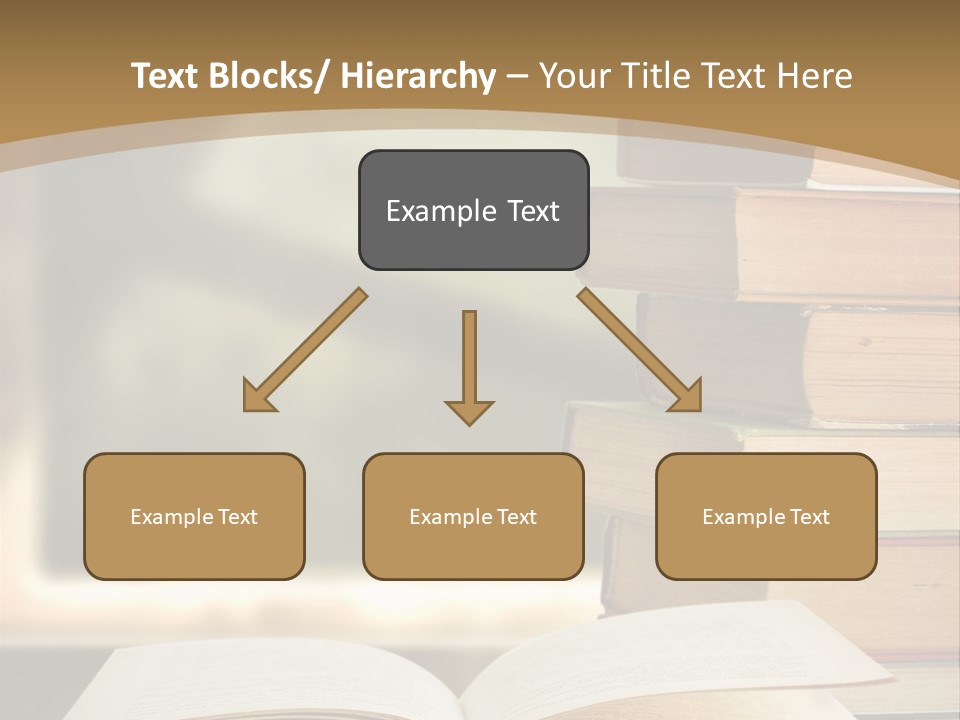 Text Blocks/ Hierarchy – Your Title Text Here

Example Text

Example Text

Example Text

Example Text